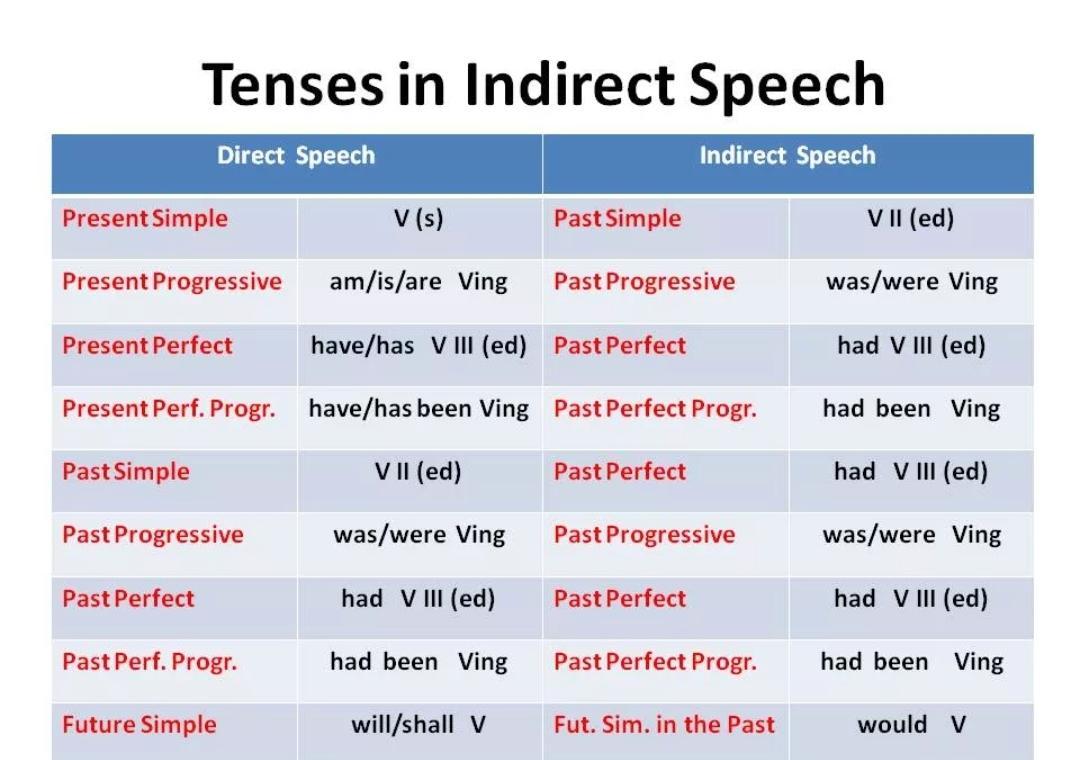 Tenses in Indirect Speech

| Direct Speech | | Indirect Speech | |
|---|---|---|---|
| Present Simple | V (s) | Past Simple | V II (ed) |
| Present Progressive | am/is/are Ving | Past Progressive | was/were Ving |
| Present Perfect | have/has V III (ed) | Past Perfect | had V III (ed) |
| Present Perf. Progr. | have/has been Ving | Past Perfect Progr. | had been Ving |
| Past Simple | V II (ed) | Past Perfect | had V III (ed) |
| Past Progressive | was/were Ving | Past Progressive | was/were Ving |
| Past Perfect | had V III (ed) | Past Perfect | had V III (ed) |
| Past Perf. Progr. | had been Ving | Past Perfect Progr. | had been Ving |
| Future Simple | will/shall V | Fut. Sim. in the Past | would V |